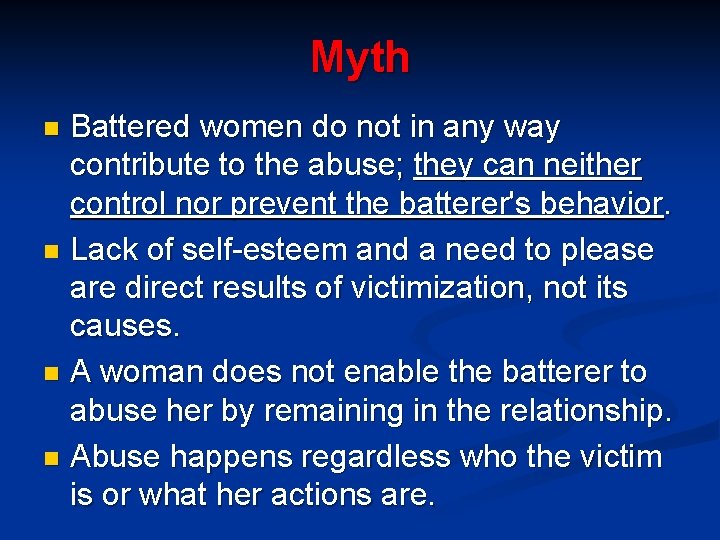 Myth

- Battered women do not in any way contribute to the abuse; they can neither control nor prevent the batterer's behavior.
- Lack of self-esteem and a need to please are direct results of victimization, not its causes.
- A woman does not enable the batterer to abuse her by remaining in the relationship.
- Abuse happens regardless who the victim is or what her actions are.